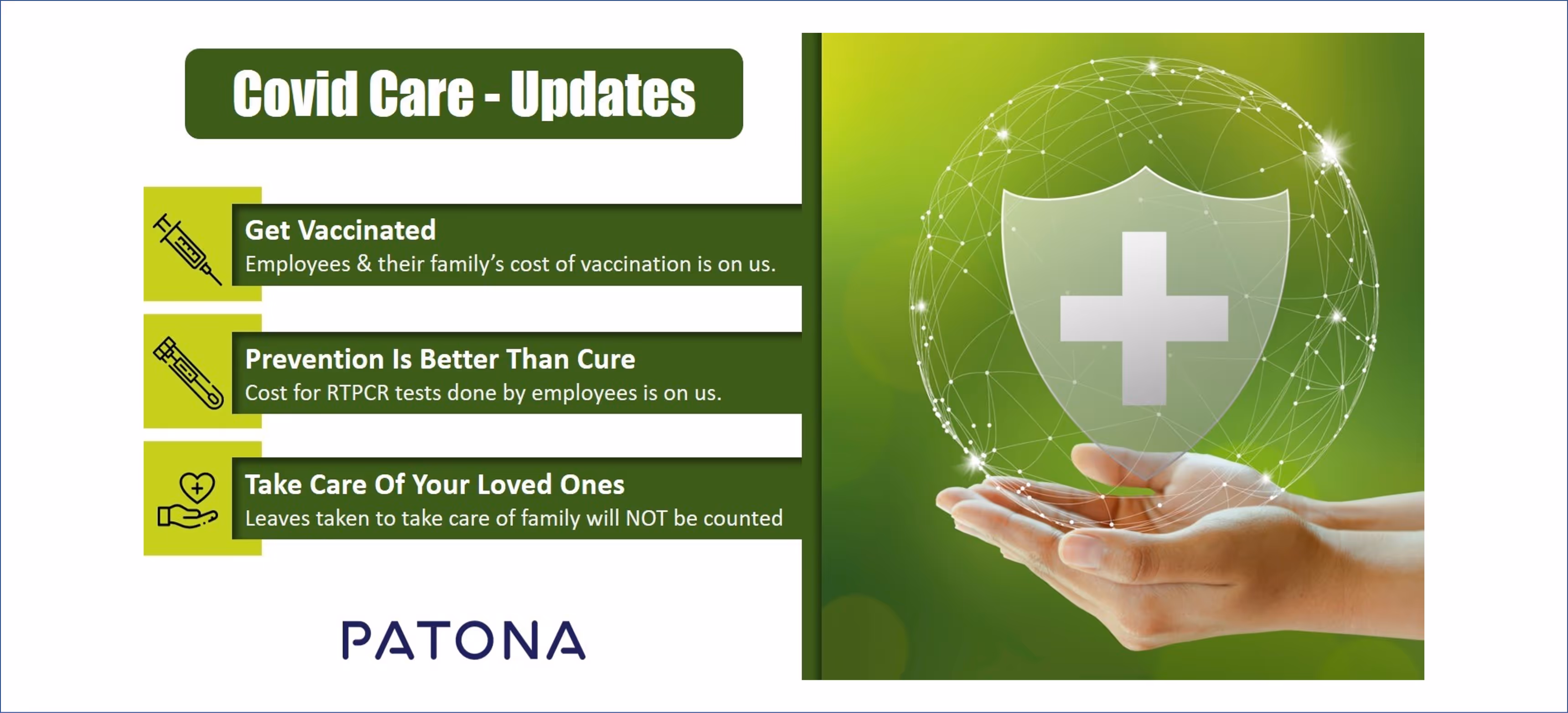 Covid Care - Updates

Get Vaccinated
Employees & their family's cost of vaccination is on us.

Prevention Is Better Than Cure
Cost for RTPCR tests done by employees is on us.

Take Care Of Your Loved Ones
Leaves taken to take care of family will NOT be counted

PATONA